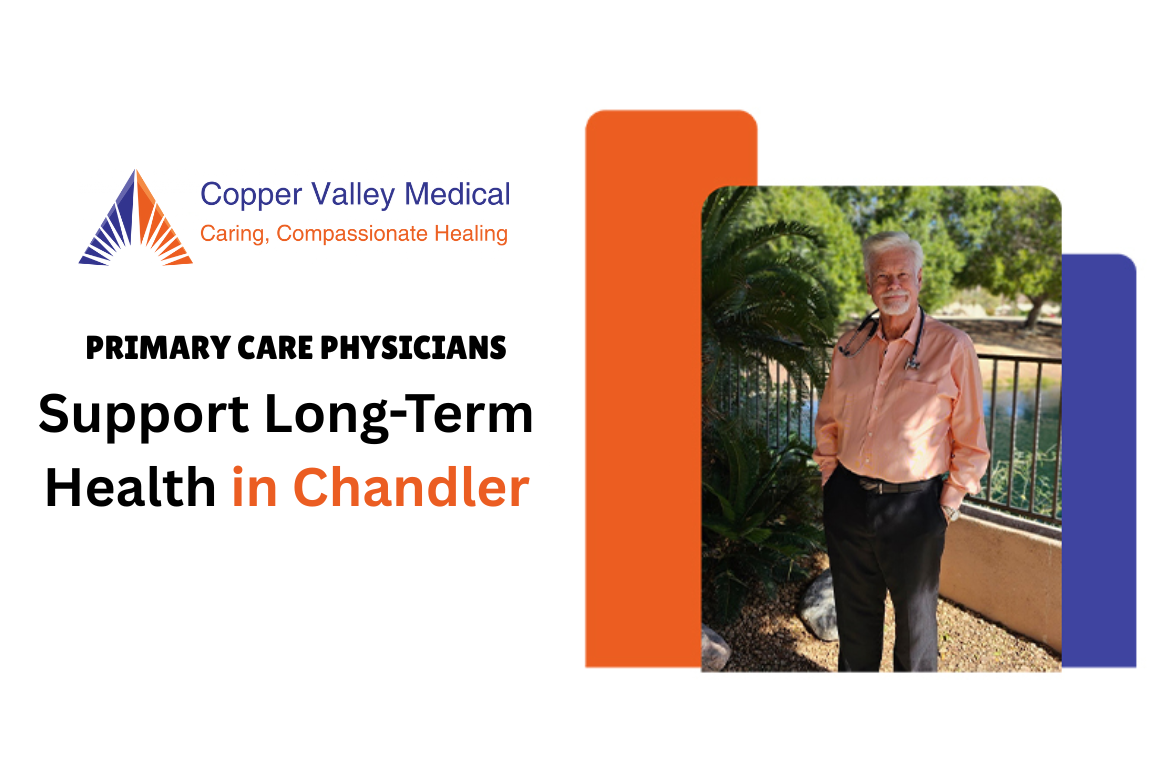 Copper Valley Medical
Caring, Compassionate Healing

PRIMARY CARE PHYSICIANS

Support Long-Term Health in Chandler